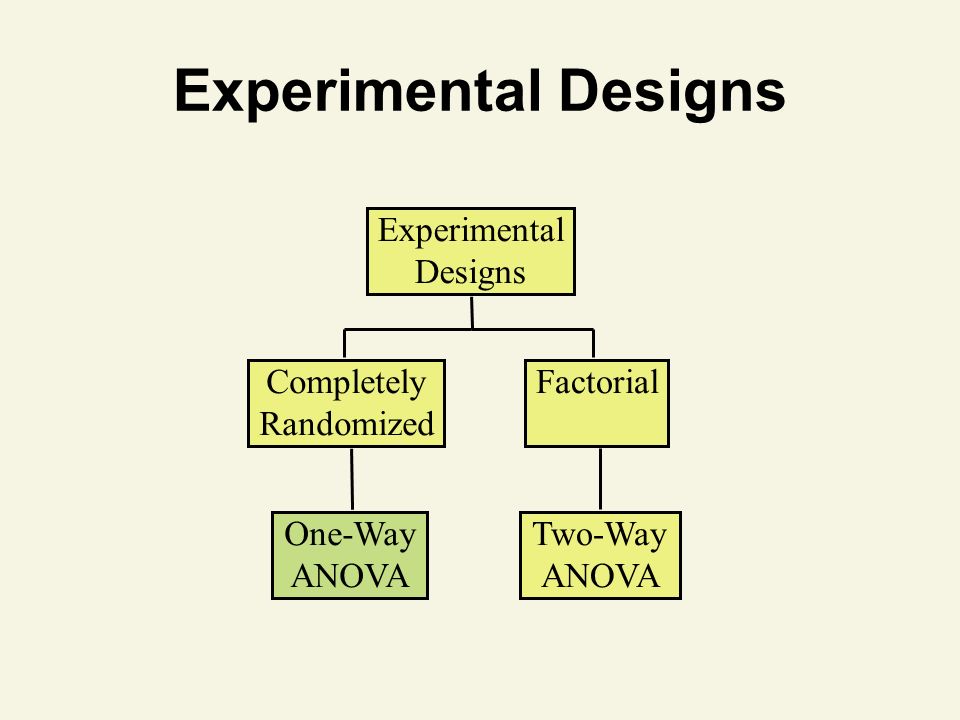 Experimental Designs

Experimental Designs

Completely Randomized

Factorial

One-Way ANOVA

Two-Way ANOVA